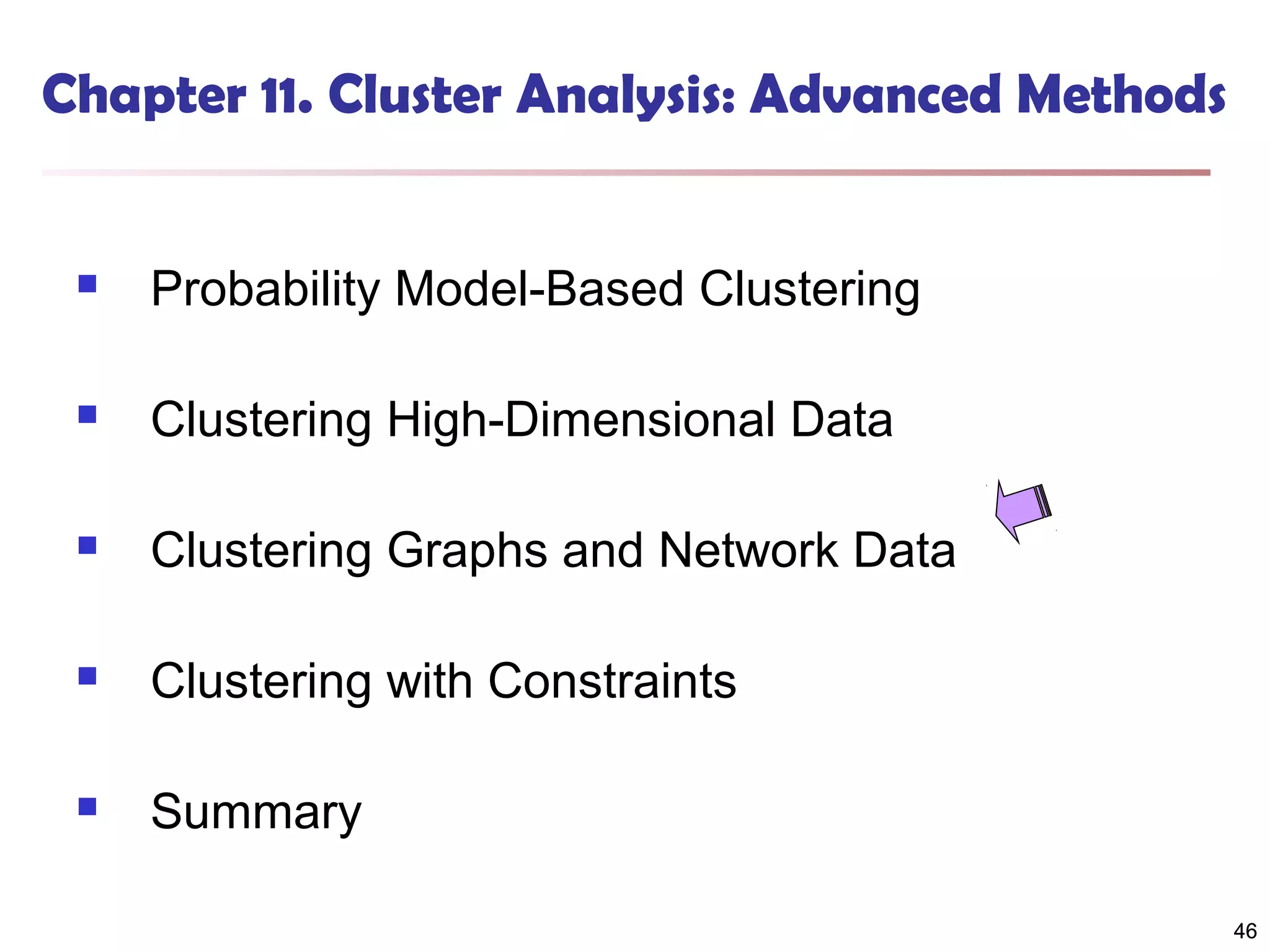 Chapter 11. Cluster Analysis: Advanced Methods

- Probability Model-Based Clustering
- Clustering High-Dimensional Data
- Clustering Graphs and Network Data
- Clustering with Constraints
- Summary

46